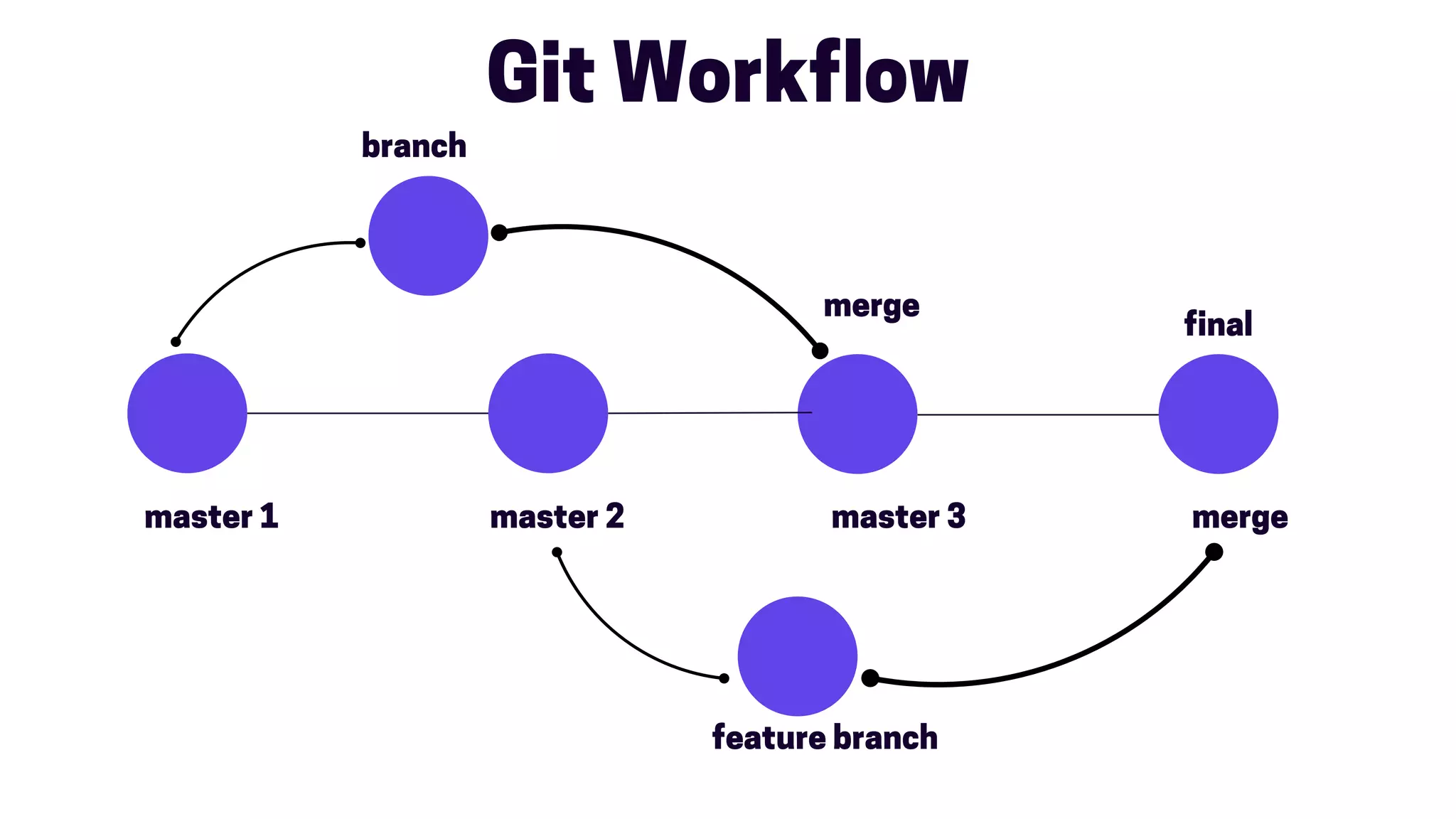 Git Workflow

branch

merge

final

master 1

master 2

master 3

merge

feature branch